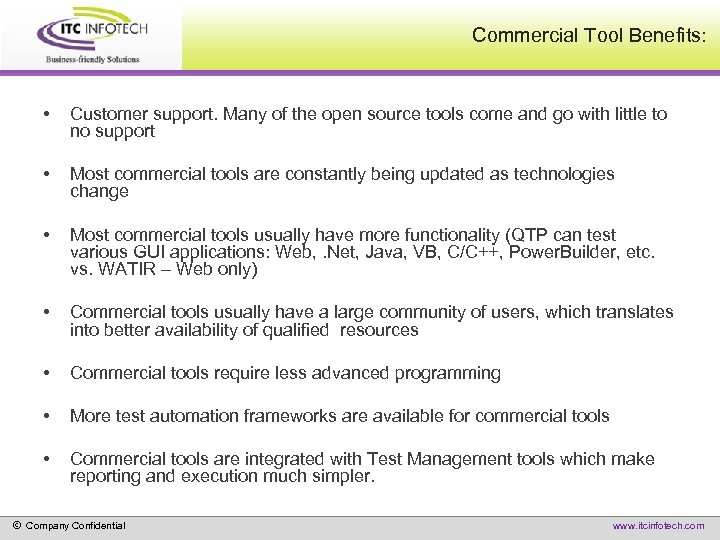 ITC INFOTECH
Business-friendly Solutions

Commercial Tool Benefits:

• Customer support. Many of the open source tools come and go with little to no support

• Most commercial tools are constantly being updated as technologies change

• Most commercial tools usually have more functionality (QTP can test various GUI applications: Web, .Net, Java, VB, C/C++, PowerBuilder, etc. vs. WATIR – Web only)

• Commercial tools usually have a large community of users, which translates into better availability of qualified resources

• Commercial tools require less advanced programming

• More test automation frameworks are available for commercial tools

• Commercial tools are integrated with Test Management tools which make reporting and execution much simpler.

© Company Confidential

www.itcinfotech.com